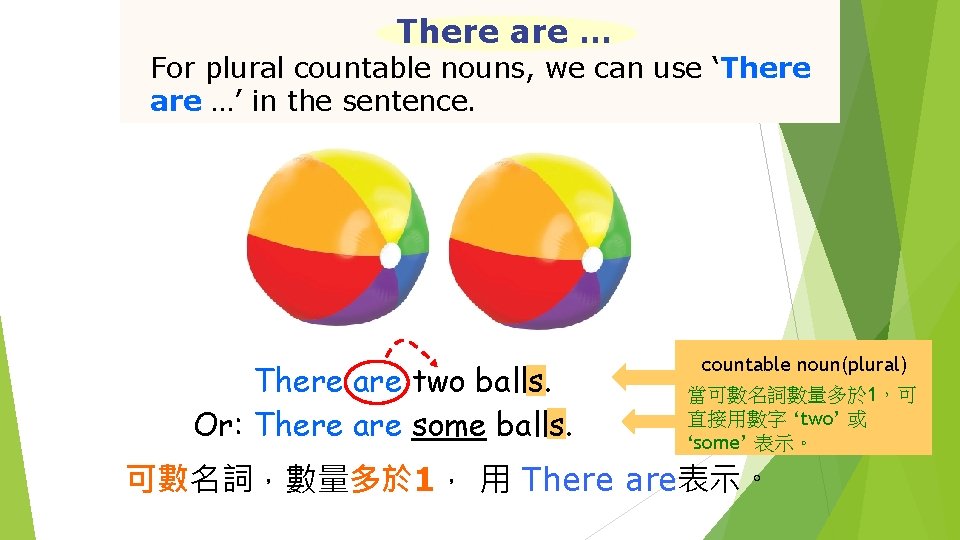 There are …

For plural countable nouns, we can use ‘There are …’ in the sentence.

There are two balls.
Or: There are some balls.

countable noun(plural)
當可數名詞數量多於1，可直接用數字 ‘two’ 或 ‘some’ 表示。

可數名詞，數量多於1， 用 There are表示。